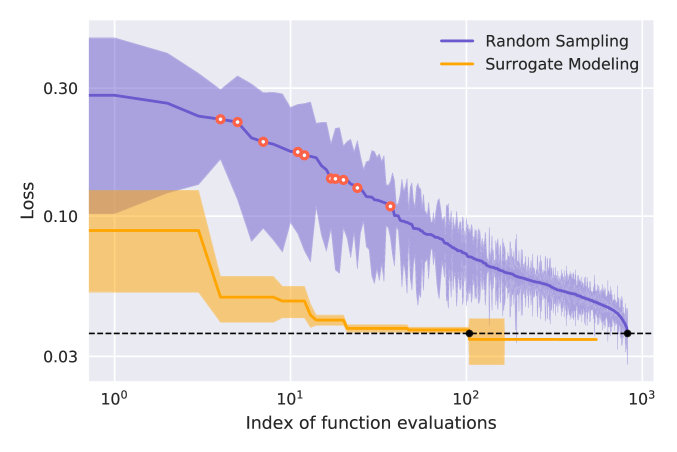 Random Sampling
Surrogate Modeling

Loss

0.30
0.10
0.03

$10^0$
$10^1$
$10^2$
$10^3$

Index of function evaluations